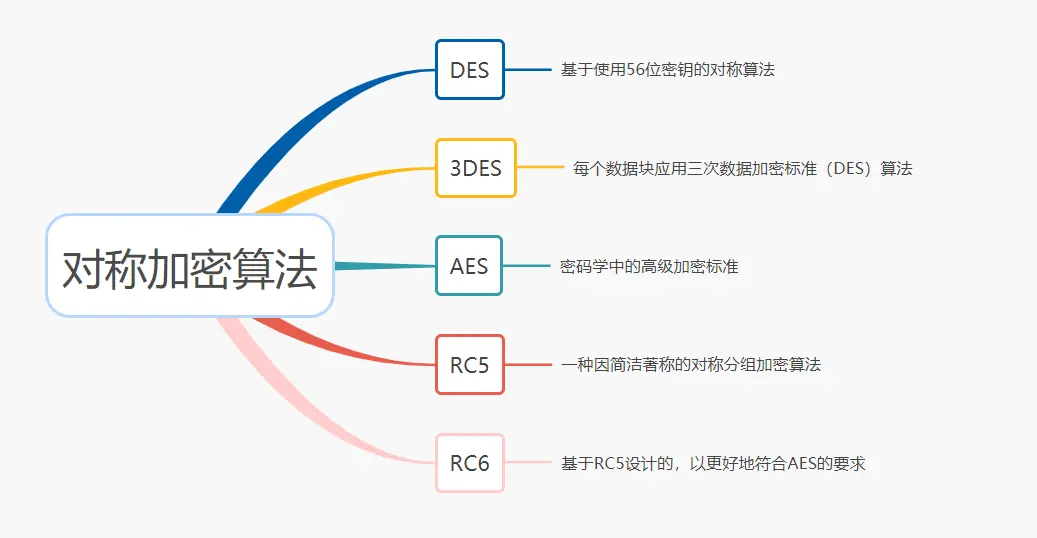 对称加密算法

DES
基于使用56位密钥的对称算法

3DES
每个数据块应用三次数据加密标准（DES）算法

AES
密码学中的高级加密标准

RC5
一种因简洁著称的对称分组加密算法

RC6
基于RC5设计的，以更好地符合AES的要求